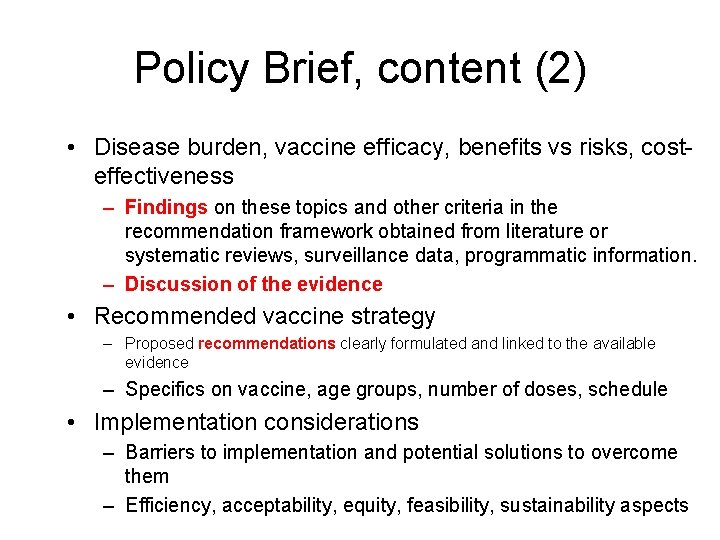 Policy Brief, content (2)

• Disease burden, vaccine efficacy, benefits vs risks, cost-effectiveness
– Findings on these topics and other criteria in the recommendation framework obtained from literature or systematic reviews, surveillance data, programmatic information.
– Discussion of the evidence

• Recommended vaccine strategy
– Proposed recommendations clearly formulated and linked to the available evidence
– Specifics on vaccine, age groups, number of doses, schedule

• Implementation considerations
– Barriers to implementation and potential solutions to overcome them
– Efficiency, acceptability, equity, feasibility, sustainability aspects